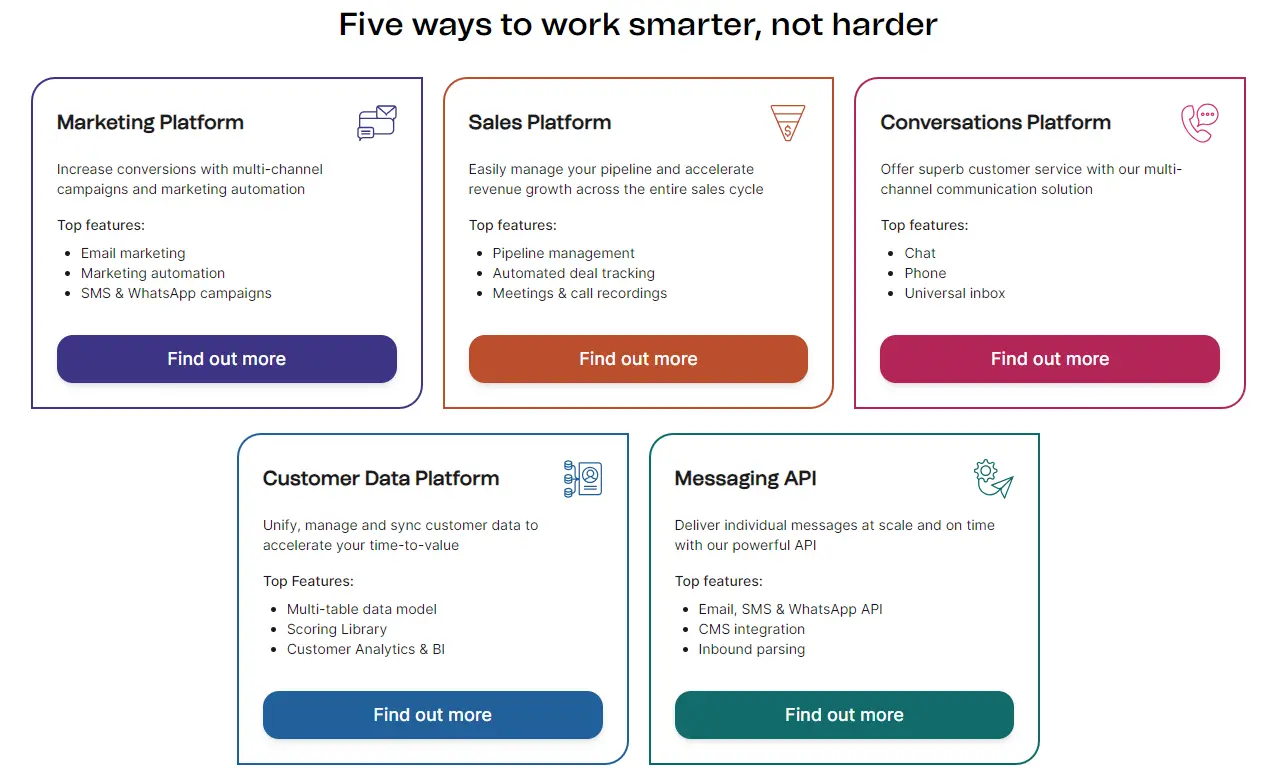 Five ways to work smarter, not harder

Marketing Platform

Increase conversions with multi-channel campaigns and marketing automation

Top features:

- Email marketing
- Marketing automation
- SMS & WhatsApp campaigns

Find out more

Sales Platform

Easily manage your pipeline and accelerate revenue growth across the entire sales cycle

Top features:

- Pipeline management
- Automated deal tracking
- Meetings & call recordings

Find out more

Conversations Platform

Offer superb customer service with our multi-channel communication solution

Top features:

- Chat
- Phone
- Universal inbox

Find out more

Customer Data Platform

Unify, manage and sync customer data to accelerate your time-to-value

Top Features:

- Multi-table data model
- Scoring Library
- Customer Analytics & BI

Find out more

Messaging API

Deliver individual messages at scale and on time with our powerful API

Top features:

- Email, SMS & WhatsApp API
- CMS integration
- Inbound parsing

Find out more